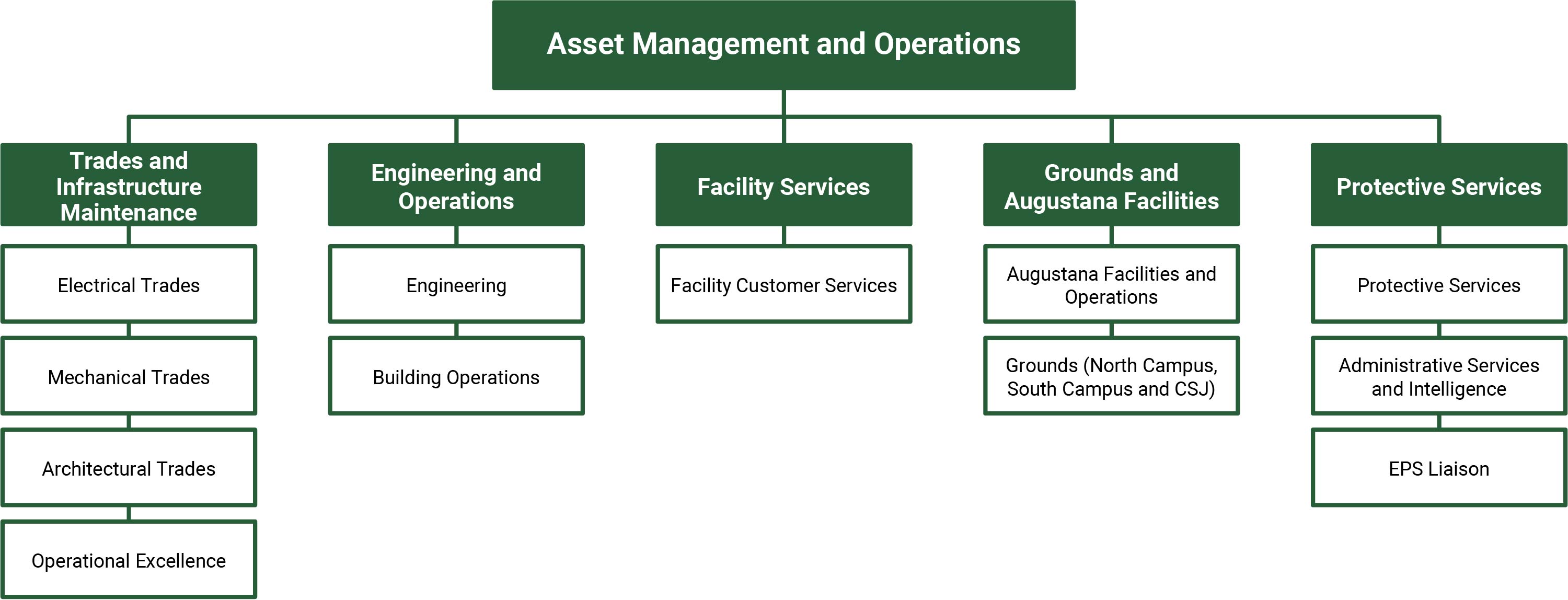 Asset Management and Operations

Trades and Infrastructure Maintenance

Electrical Trades

Mechanical Trades

Architectural Trades

Operational Excellence

Engineering and Operations

Engineering

Building Operations

Facility Services

Facility Customer Services

Grounds and Augustana Facilities

Augustana Facilities and Operations

Grounds (North Campus, South Campus and CSJ)

Protective Services

Protective Services

Administrative Services and Intelligence

EPS Liaison